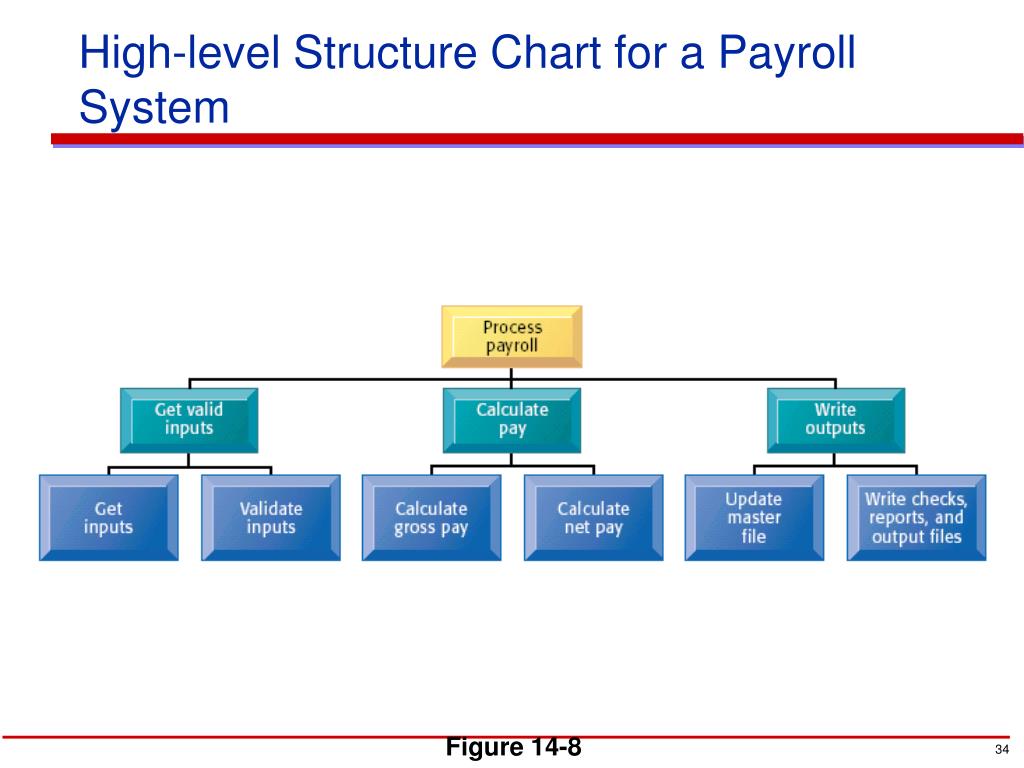 High-level Structure Chart for a Payroll System

Process payroll

Get valid inputs

Calculate pay

Write outputs

Get inputs

Validate inputs

Calculate gross pay

Calculate net pay

Update master file

Write checks, reports, and output files

Figure 14-8

34